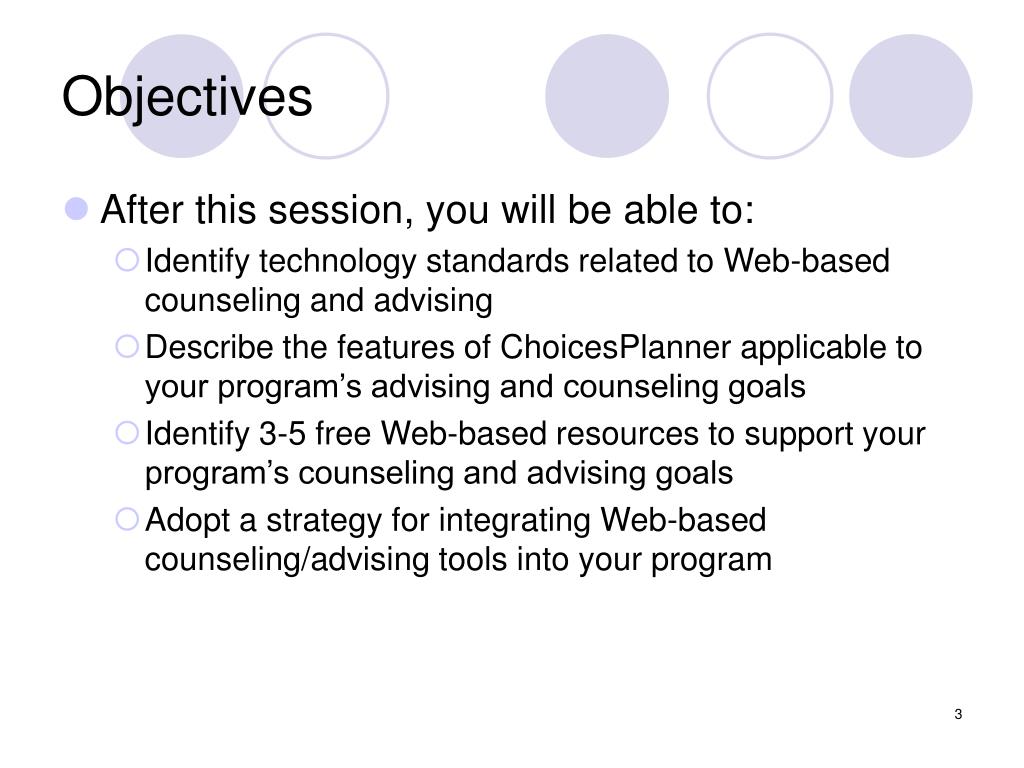 Objectives

After this session, you will be able to:

Identify technology standards related to Web-based counseling and advising

Describe the features of ChoicesPlanner applicable to your program’s advising and counseling goals

Identify 3-5 free Web-based resources to support your program’s counseling and advising goals

Adopt a strategy for integrating Web-based counseling/advising tools into your program

3